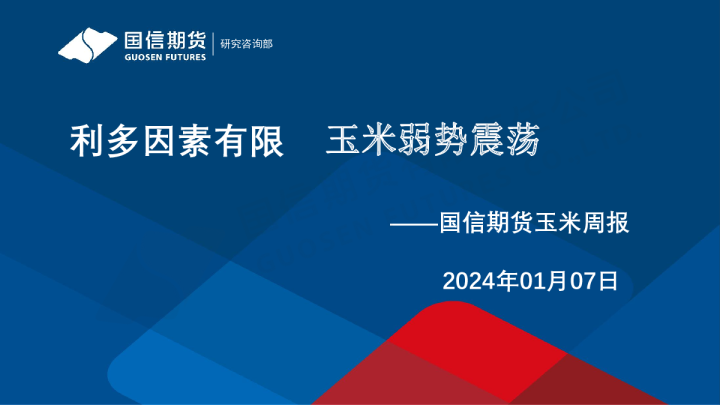 国信期货
GUOSEN FUTURES
研究咨询部

利多因素有限　玉米弱势震荡

——国信期货玉米周报

2024年01月07日